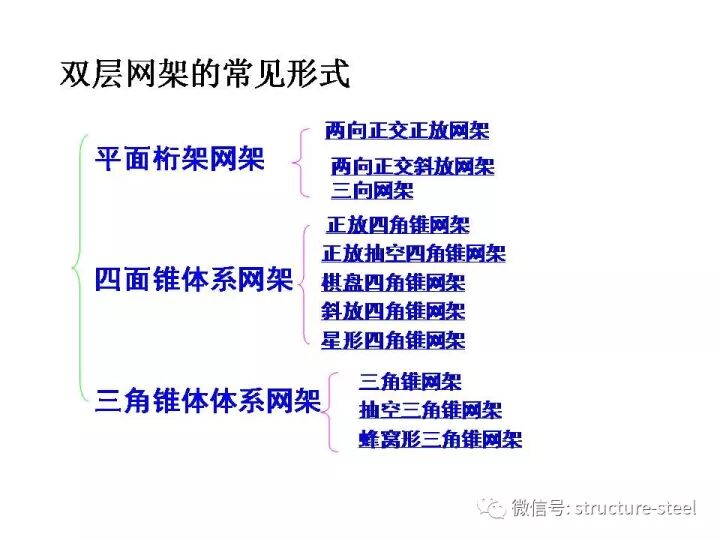 双层网架的常见形式

平面桁架网架

两向正交正放网架
两向正交斜放网架
三向网架

四面锥体系网架

正放四角锥网架
正放抽空四角锥网架
棋盘四角锥网架
斜放四角锥网架
星形四角锥网架

三角锥体体系网架

三角锥网架
抽空三角锥网架
蜂窝形三角锥网架

微信号: structure-steel